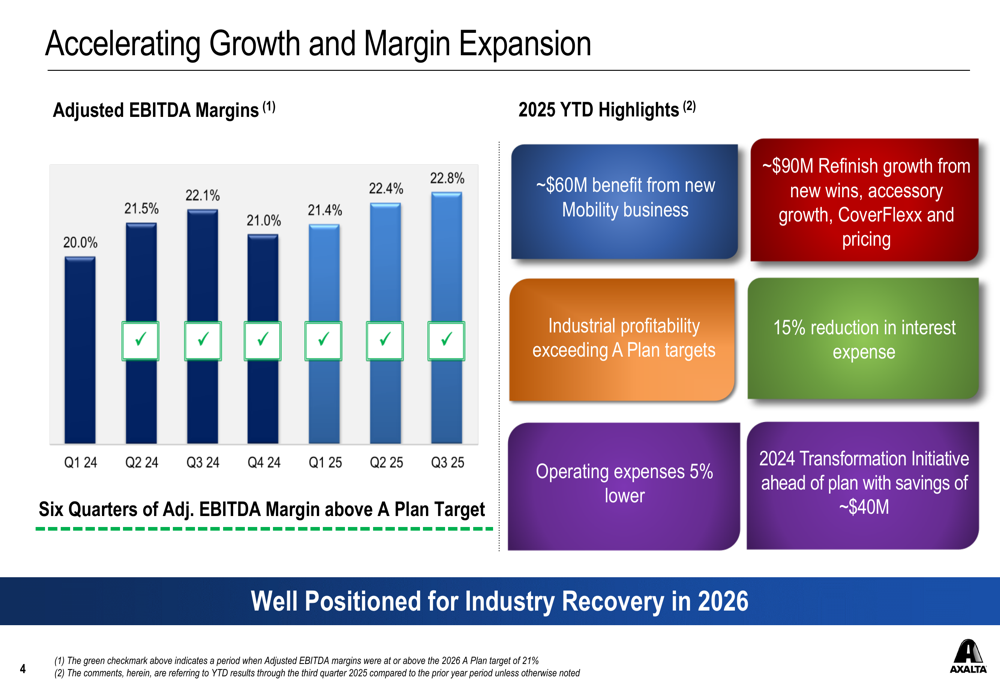 Accelerating Growth and Margin Expansion

Adjusted EBITDA Margins $^{(1)}$

20.0%
21.5%
22.1%
21.0%
21.4%
22.4%
22.8%

✓ ✓ ✓ ✓ ✓ ✓

Q1 24 Q2 24 Q3 24 Q4 24 Q1 25 Q2 25 Q3 25

Six Quarters of Adj. EBITDA Margin above A Plan Target

2025 YTD Highlights $^{(2)}$

~$60M benefit from new Mobility business

~$90M Refinish growth from new wins, accessory growth, CoverFlexx and pricing

Industrial profitability exceeding A Plan targets

15% reduction in interest expense

Operating expenses 5% lower

2024 Transformation Initiative ahead of plan with savings of ~$40M

Well Positioned for Industry Recovery in 2026

4

(1) The green checkmark above indicates a period when Adjusted EBITDA margins were at or above the 2026 A Plan target of 21%
(2) The comments, herein, are referring to YTD results through the third quarter 2025 compared to the prior year period unless otherwise noted

AXALTA